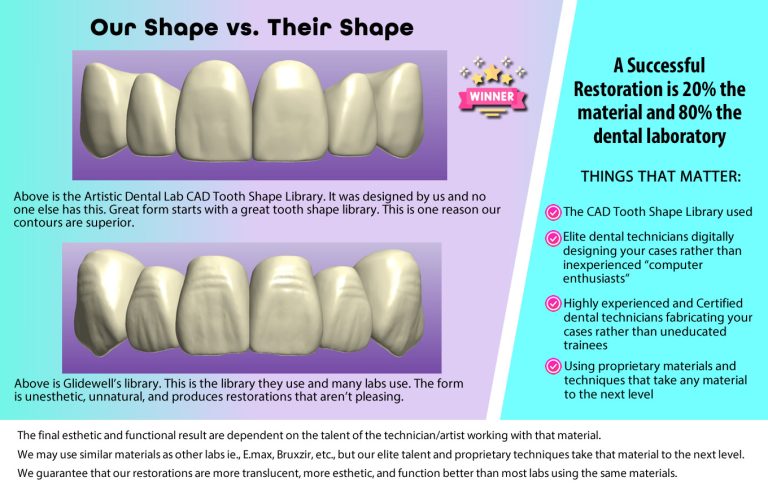 Our Shape vs. Their Shape

WINNER

Above is the Artistic Dental Lab CAD Tooth Shape Library. It was designed by us and no one else has this. Great form starts with a great tooth shape library. This is one reason our contours are superior.

Above is Glidewell's library. This is the library they use and many labs use. The form is unesthetic, unnatural, and produces restorations that aren't pleasing.

A Successful Restoration is 20% the material and 80% the dental laboratory

THINGS THAT MATTER:

The CAD Tooth Shape Library used

Elite dental technicians digitally designing your cases rather than inexperienced "computer enthusiasts"

Highly experienced and Certified dental technicians fabricating your cases rather than uneducated trainees

Using proprietary materials and techniques that take any material to the next level

The final esthetic and functional result are dependent on the talent of the technician/artist working with that material.

We may use similar materials as other labs ie., E.max, Bruxzir, etc., but our elite talent and proprietary techniques take that material to the next level.

We guarantee that our restorations are more translucent, more esthetic, and function better than most labs using the same materials.